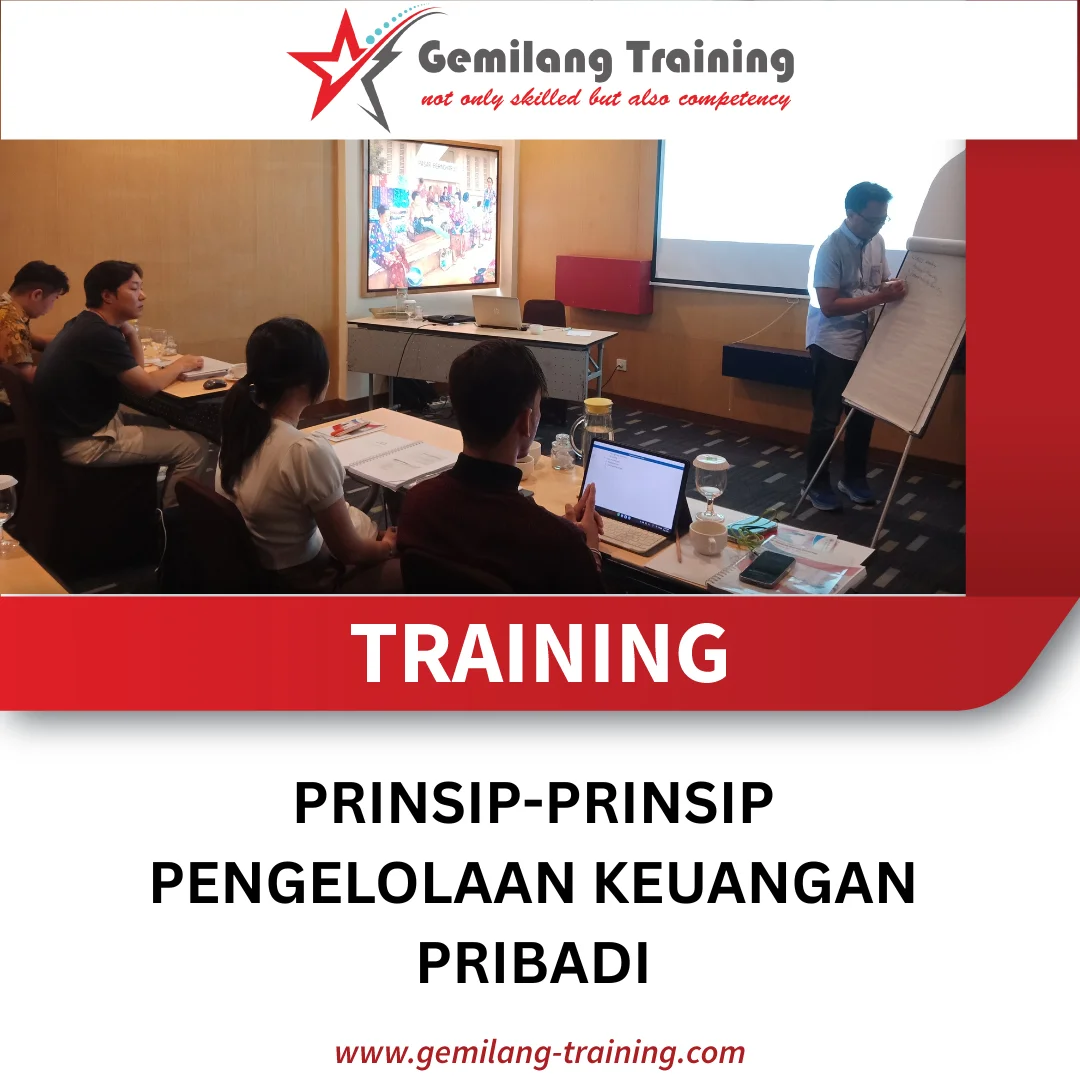 Gemilang Training
not only skilled but also competency

TRAINING

PRINSIP-PRINSIP PENGELOLAAN KEUANGAN PRIBADI

www.gemilang-training.com